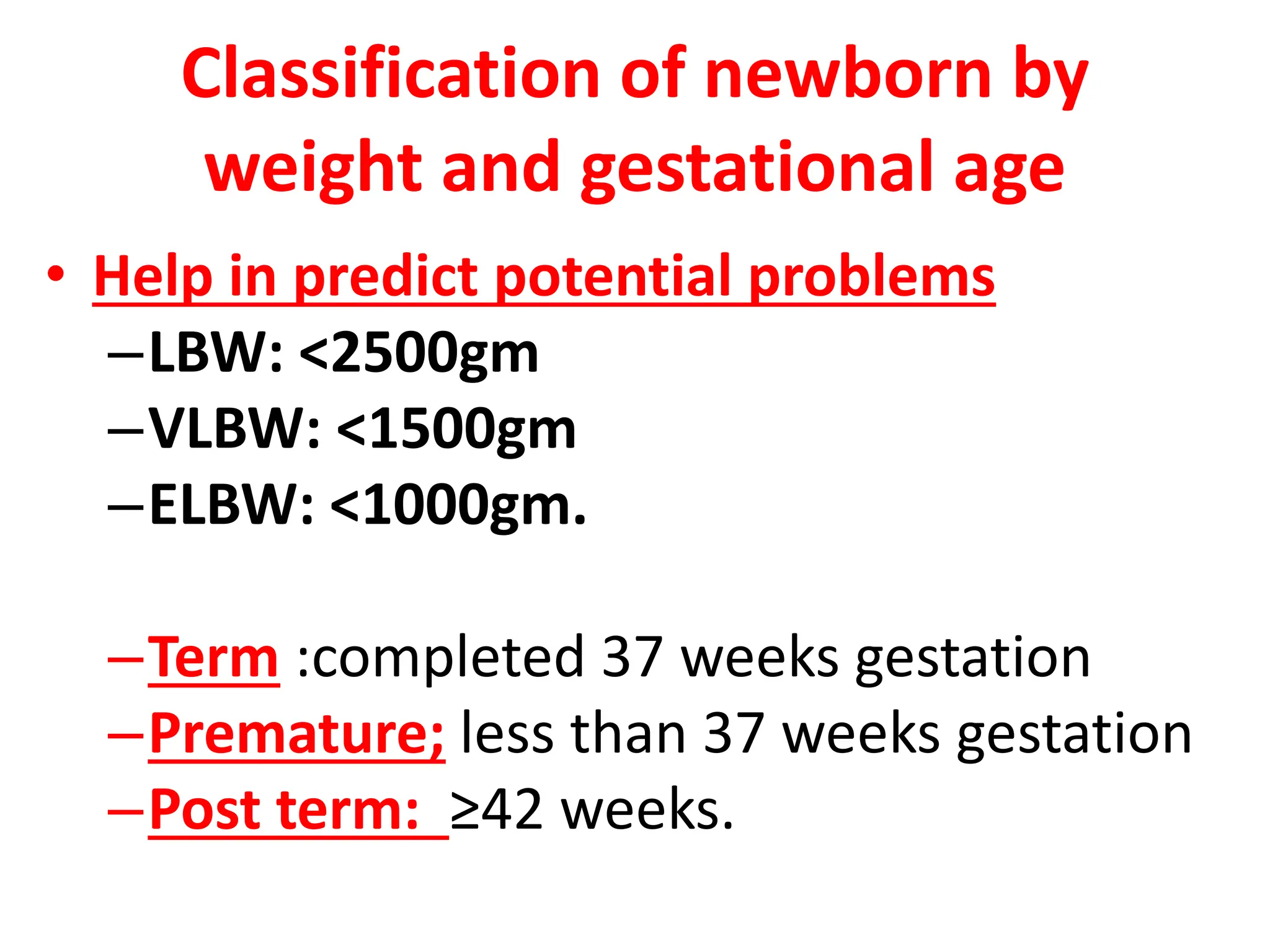 Classification of newborn by weight and gestational age

• Help in predict potential problems
– LBW: <2500gm
– VLBW: <1500gm
– ELBW: <1000gm.

– Term :completed 37 weeks gestation
– Premature; less than 37 weeks gestation
– Post term: ≥42 weeks.